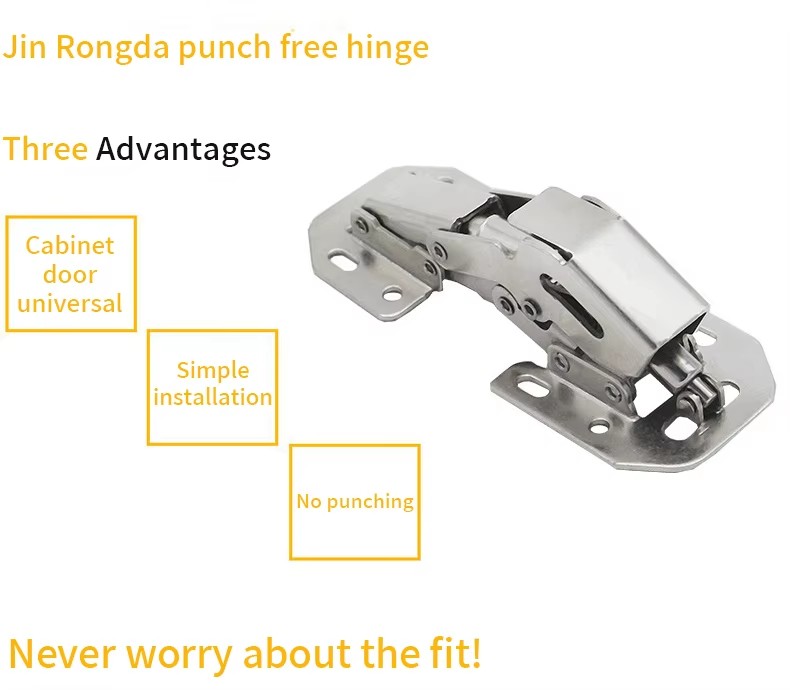 Jin Rongda punch free hinge

Three Advantages

Cabinet door universal

Simple installation

No punching

Never worry about the fit!